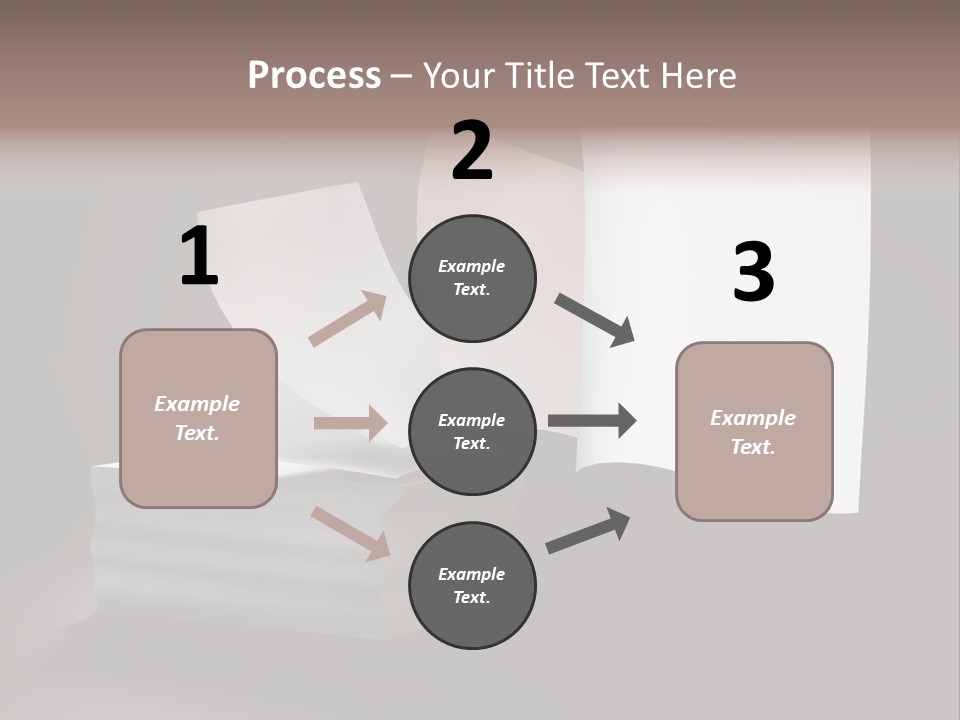 Process – Your Title Text Here

1

Example Text.

2

Example Text.

Example Text.

Example Text.

3

Example Text.